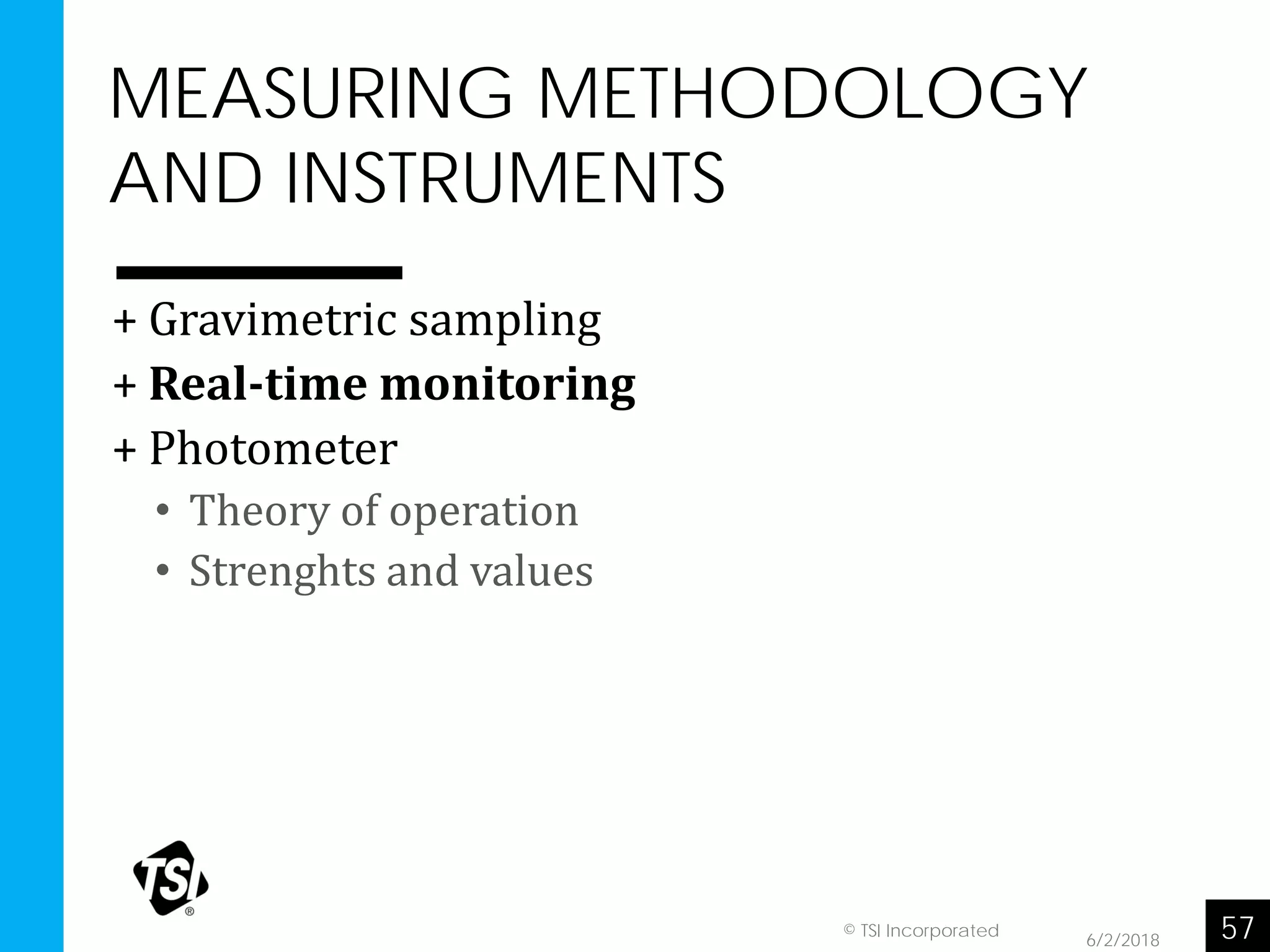 MEASURING METHODOLOGY AND INSTRUMENTS

+ Gravimetric sampling
+ Real-time monitoring
+ Photometer
• Theory of operation
• Strenghts and values

TSI®

© TSI Incorporated 6/2/2018 57